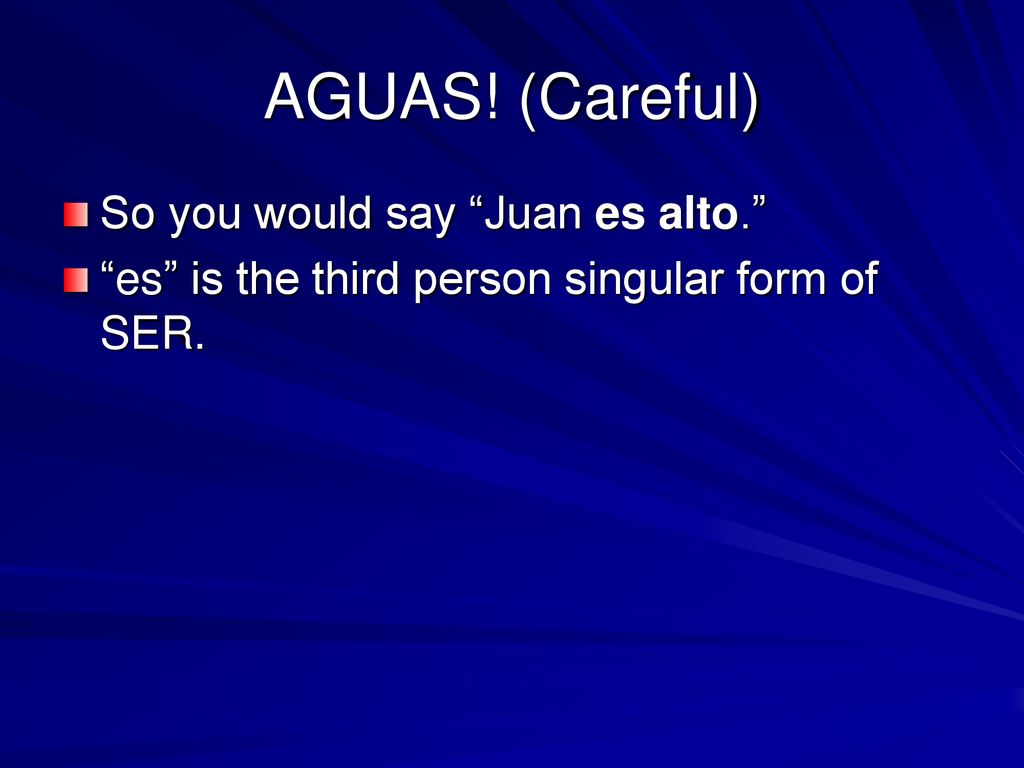 AGUAS! (Careful)

So you would say “Juan es alto.”

“es” is the third person singular form of SER.